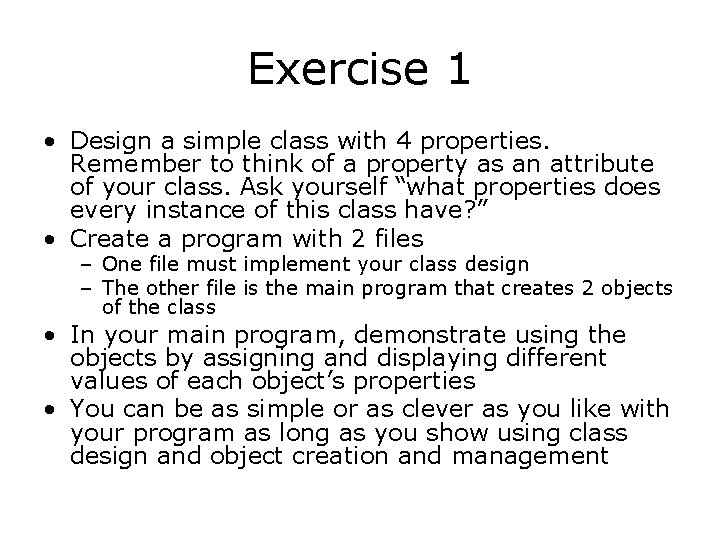 Exercise 1

• Design a simple class with 4 properties. Remember to think of a property as an attribute of your class. Ask yourself “what properties does every instance of this class have?”
• Create a program with 2 files
  – One file must implement your class design
  – The other file is the main program that creates 2 objects of the class
• In your main program, demonstrate using the objects by assigning and displaying different values of each object’s properties
• You can be as simple or as clever as you like with your program as long as you show using class design and object creation and management